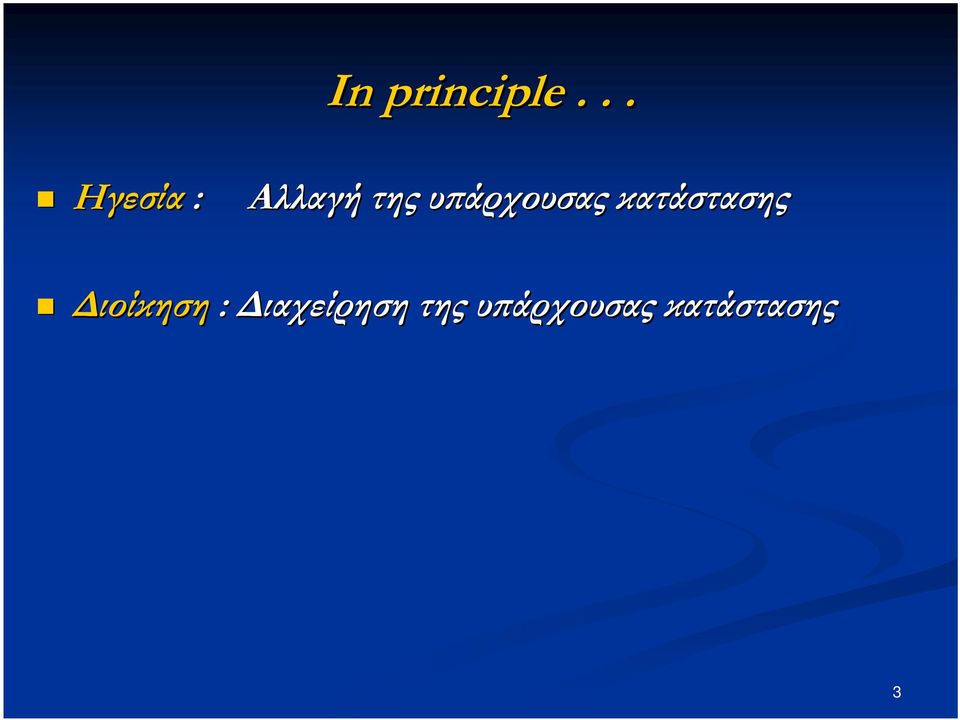 In principle . . .

Ηγεσία : Αλλαγή της υπάρχουσας κατάστασης

Διοίκηση : Διαχείρηση της υπάρχουσας κατάστασης

3